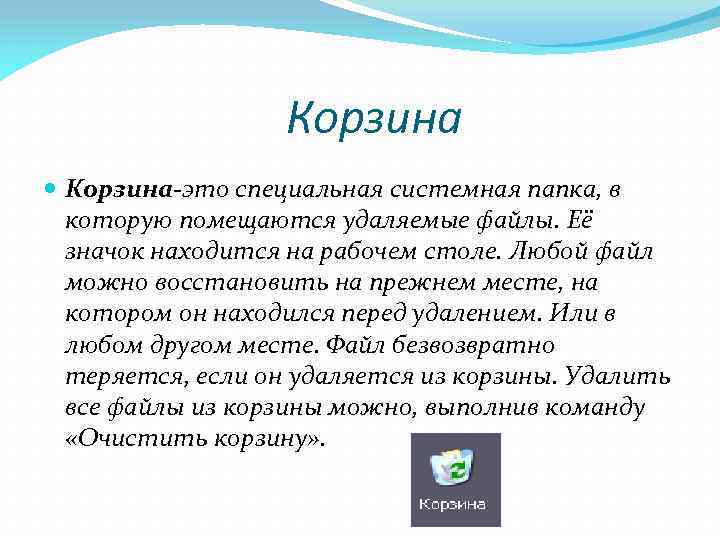 Корзина

Корзина-это специальная системная папка, в которую помещаются удаляемые файлы. Её значок находится на рабочем столе. Любой файл можно восстановить на прежнем месте, на котором он находился перед удалением. Или в любом другом месте. Файл безвозвратно теряется, если он удаляется из корзины. Удалить все файлы из корзины можно, выполнив команду «Очистить корзину».

Корзина